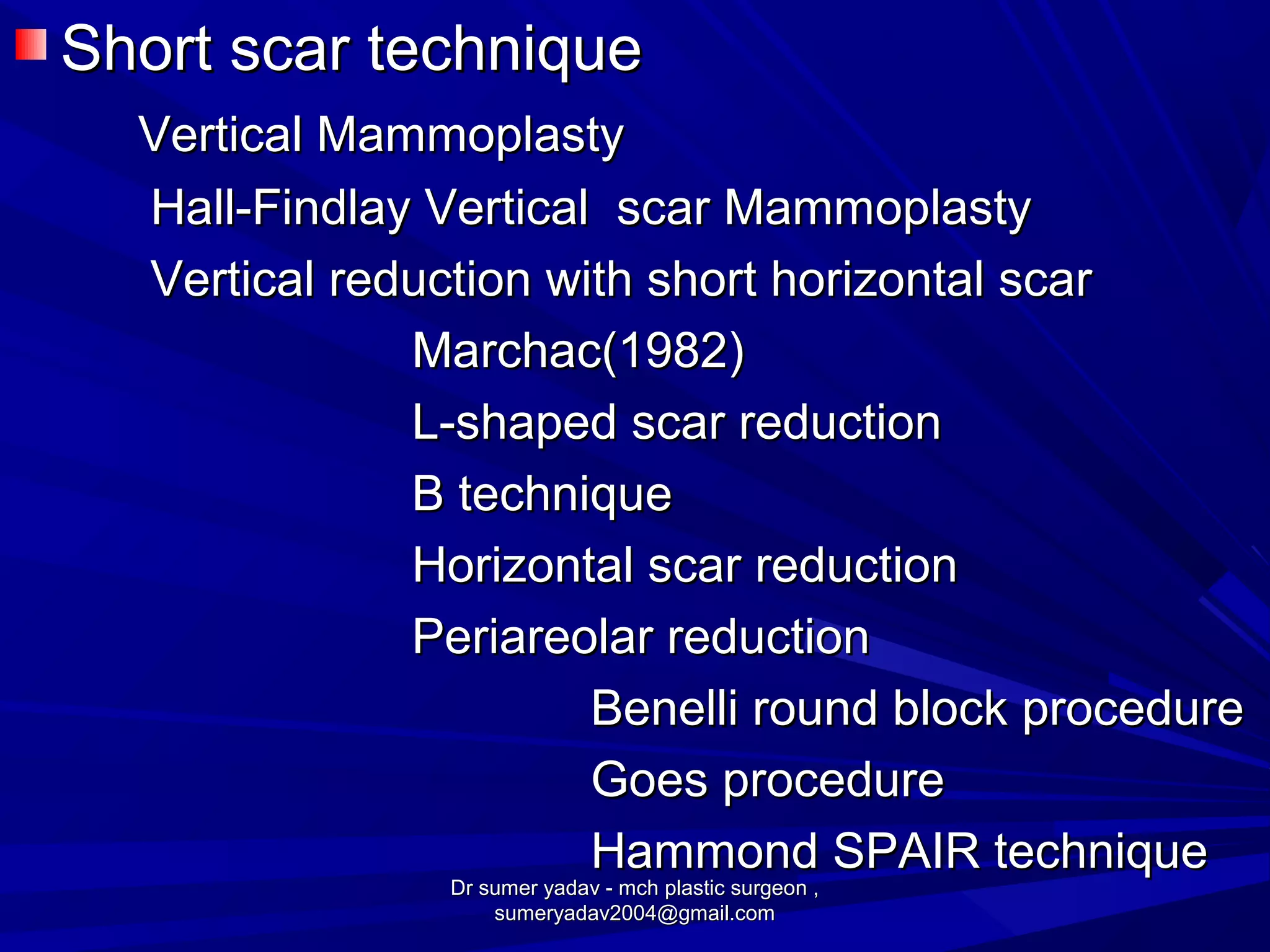 Short scar technique

Vertical Mammoplasty

Hall-Findlay Vertical  scar Mammoplasty

Vertical reduction with short horizontal scar

Marchac(1982)

L-shaped scar reduction

B technique

Horizontal scar reduction

Periareolar reduction

Benelli round block procedure

Goes procedure

Hammond SPAIR technique

Dr sumer yadav - mch plastic surgeon , sumeryadav2004@gmail.com